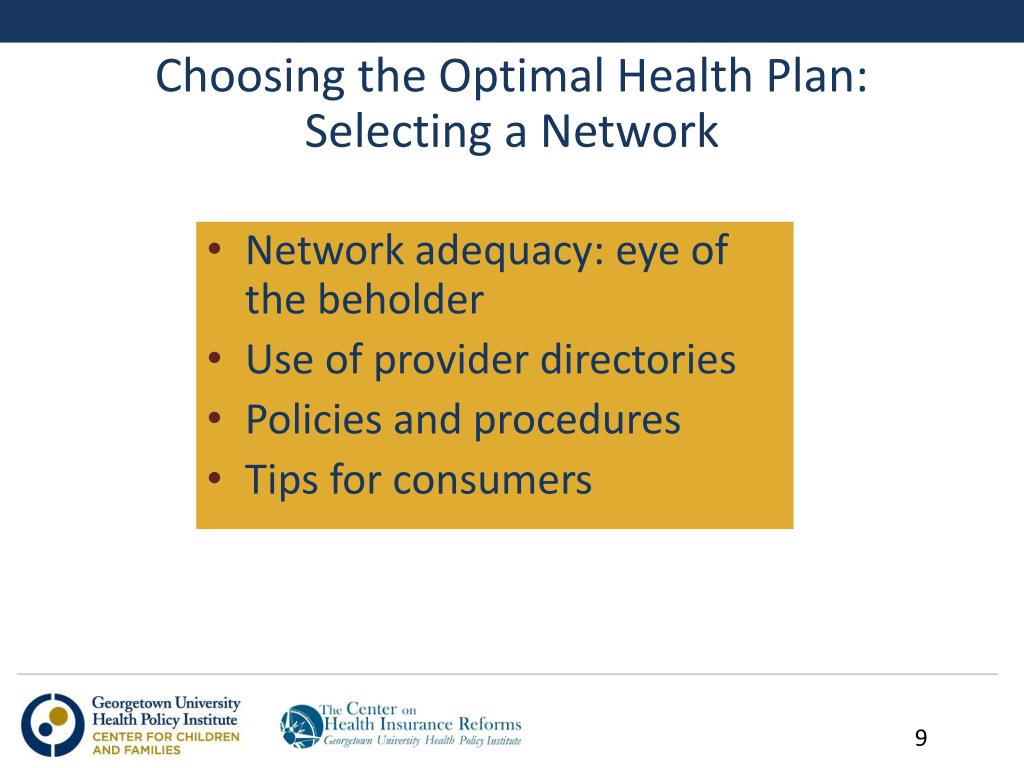 Choosing the Optimal Health Plan: Selecting a Network

• Network adequacy: eye of the beholder
• Use of provider directories
• Policies and procedures
• Tips for consumers

Georgetown University Health Policy Institute
CENTER FOR CHILDREN AND FAMILIES

The Center on Health Insurance Reforms
Georgetown University Health Policy Institute

9